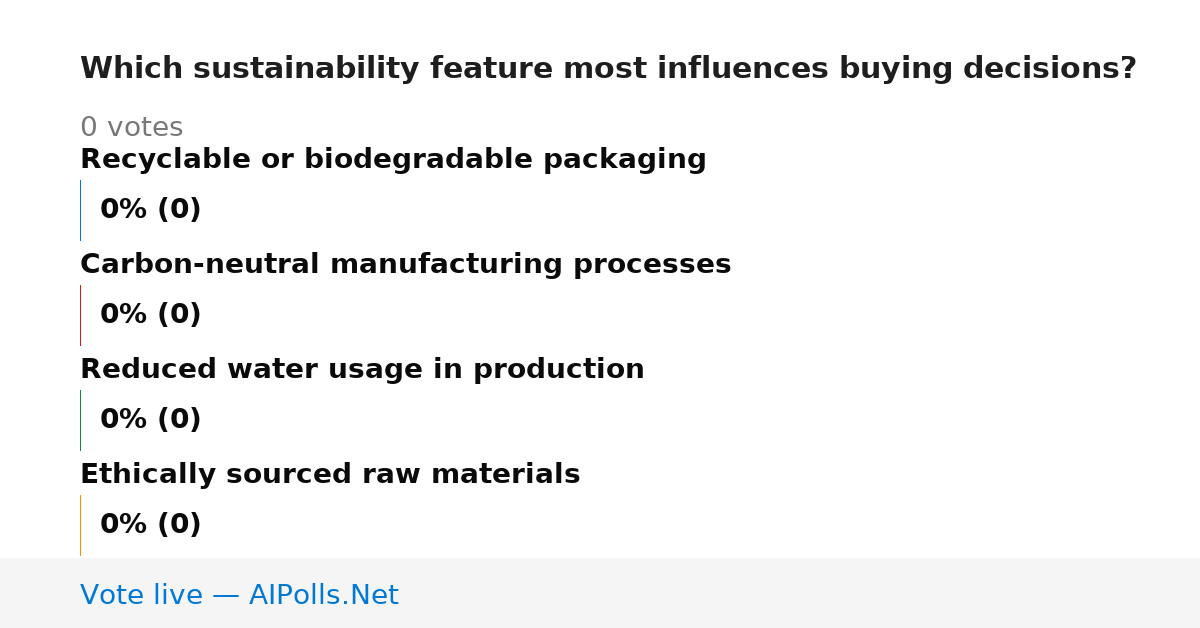 Which sustainability feature most influences buying decisions?

0 votes

Recyclable or biodegradable packaging

0% (0)

Carbon-neutral manufacturing processes

0% (0)

Reduced water usage in production

0% (0)

Ethically sourced raw materials

0% (0)

Vote live — AIPolls.Net